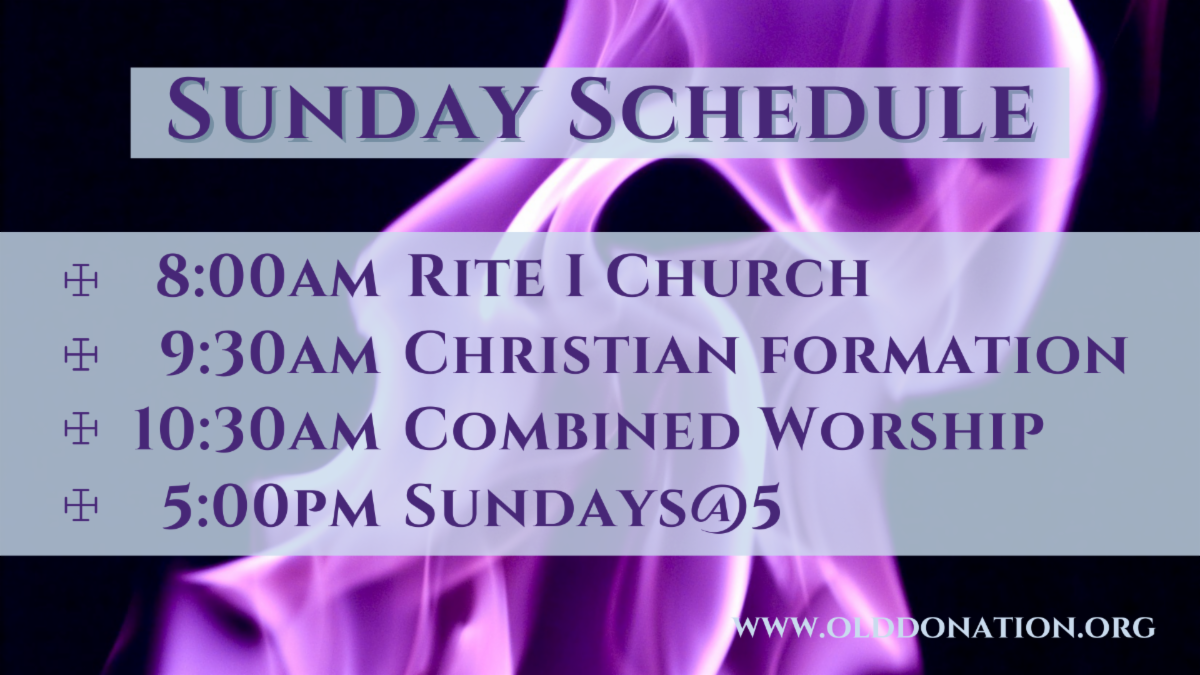 Sunday Schedule

☩ 8:00am Rite I Church
☩ 9:30am Christian formation
☩ 10:30am Combined Worship
☩ 5:00pm Sundays@5

www.olddonation.org